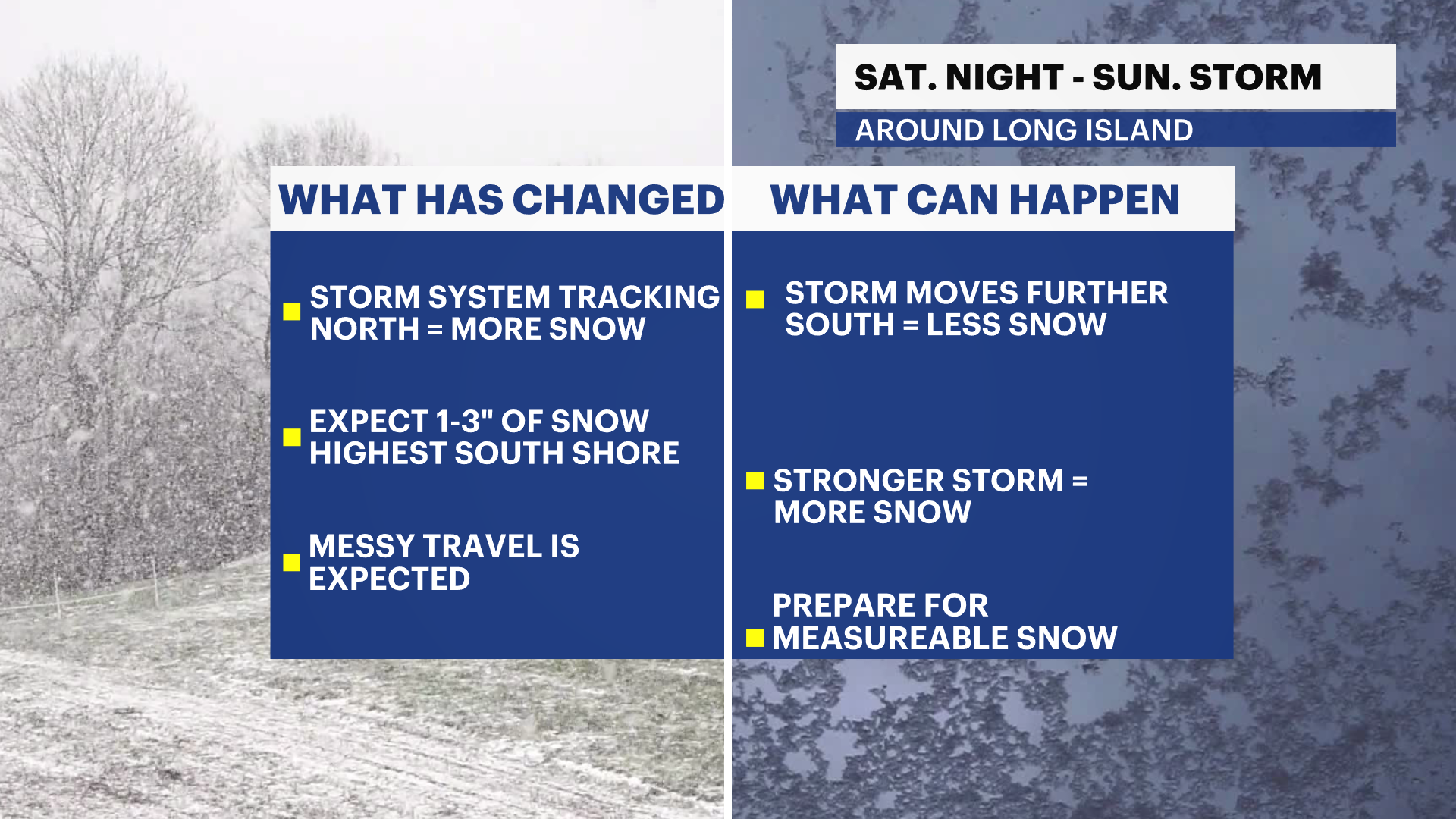 SAT. NIGHT - SUN. STORM
AROUND LONG ISLAND

WHAT HAS CHANGED

STORM SYSTEM TRACKING NORTH = MORE SNOW

EXPECT 1-3" OF SNOW HIGHEST SOUTH SHORE

MESSY TRAVEL IS EXPECTED

WHAT CAN HAPPEN

STORM MOVES FURTHER SOUTH = LESS SNOW

STRONGER STORM = MORE SNOW

PREPARE FOR MEASUREABLE SNOW